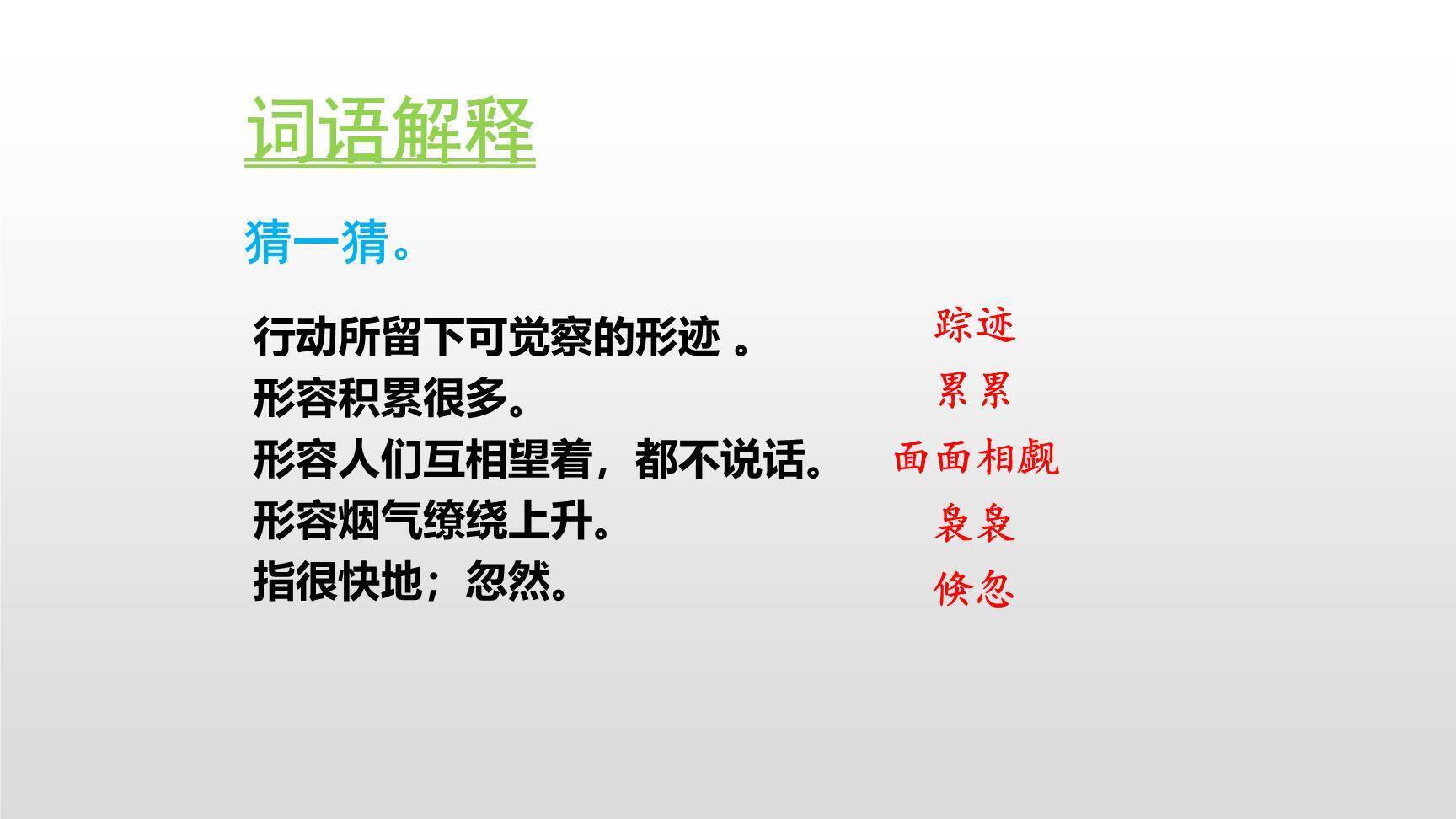 词语解释

猜一猜。

行动所留下可觉察的形迹 。 踪迹
形容积累很多。 累累
形容人们互相望着，都不说话。 面面相觑
形容烟气缭绕上升。 袅袅
指很快地；忽然。 倏忽